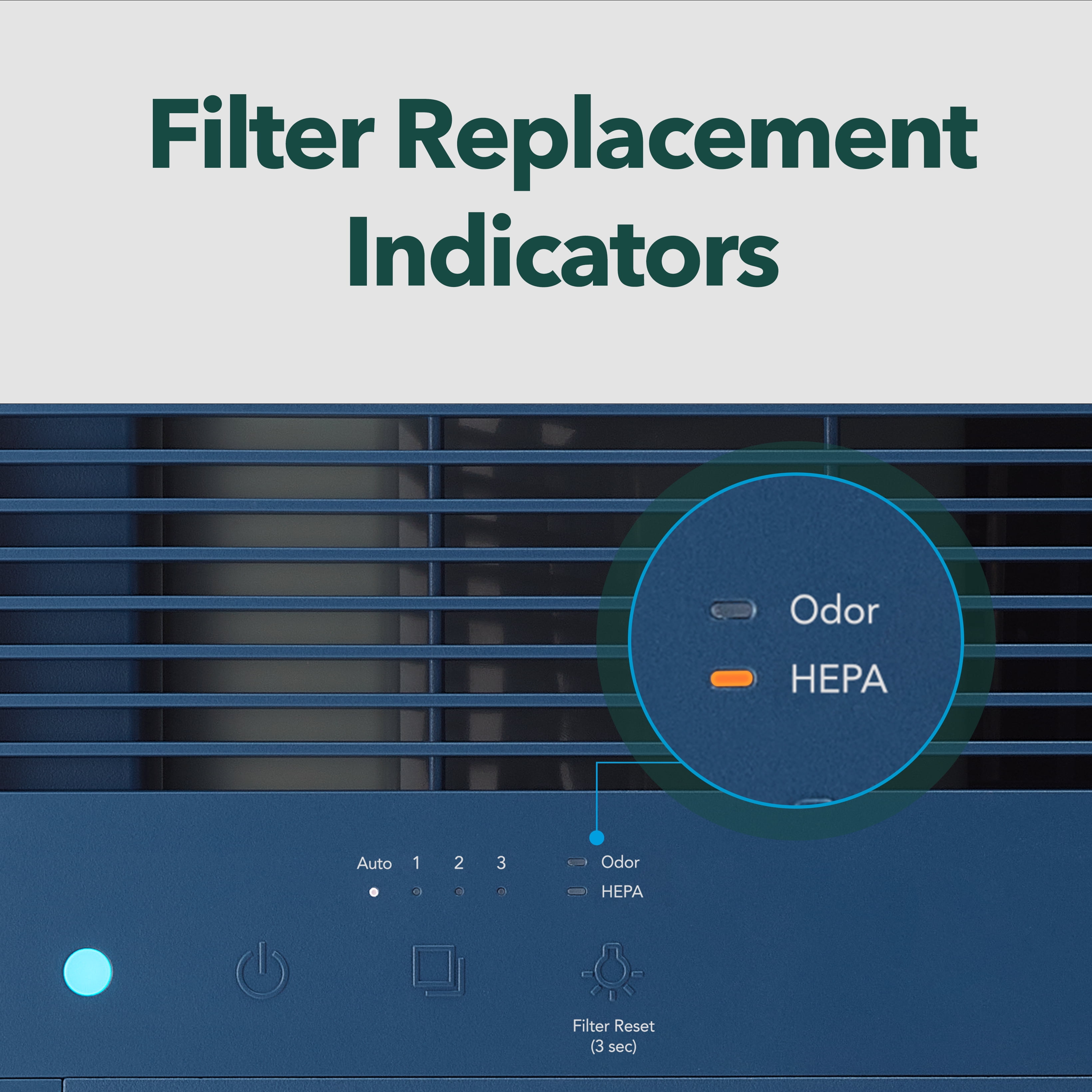 Filter Replacement Indicators

Odor
HEPA

Auto 1 2 3

Odor
HEPA

Filter Reset
(3 sec)